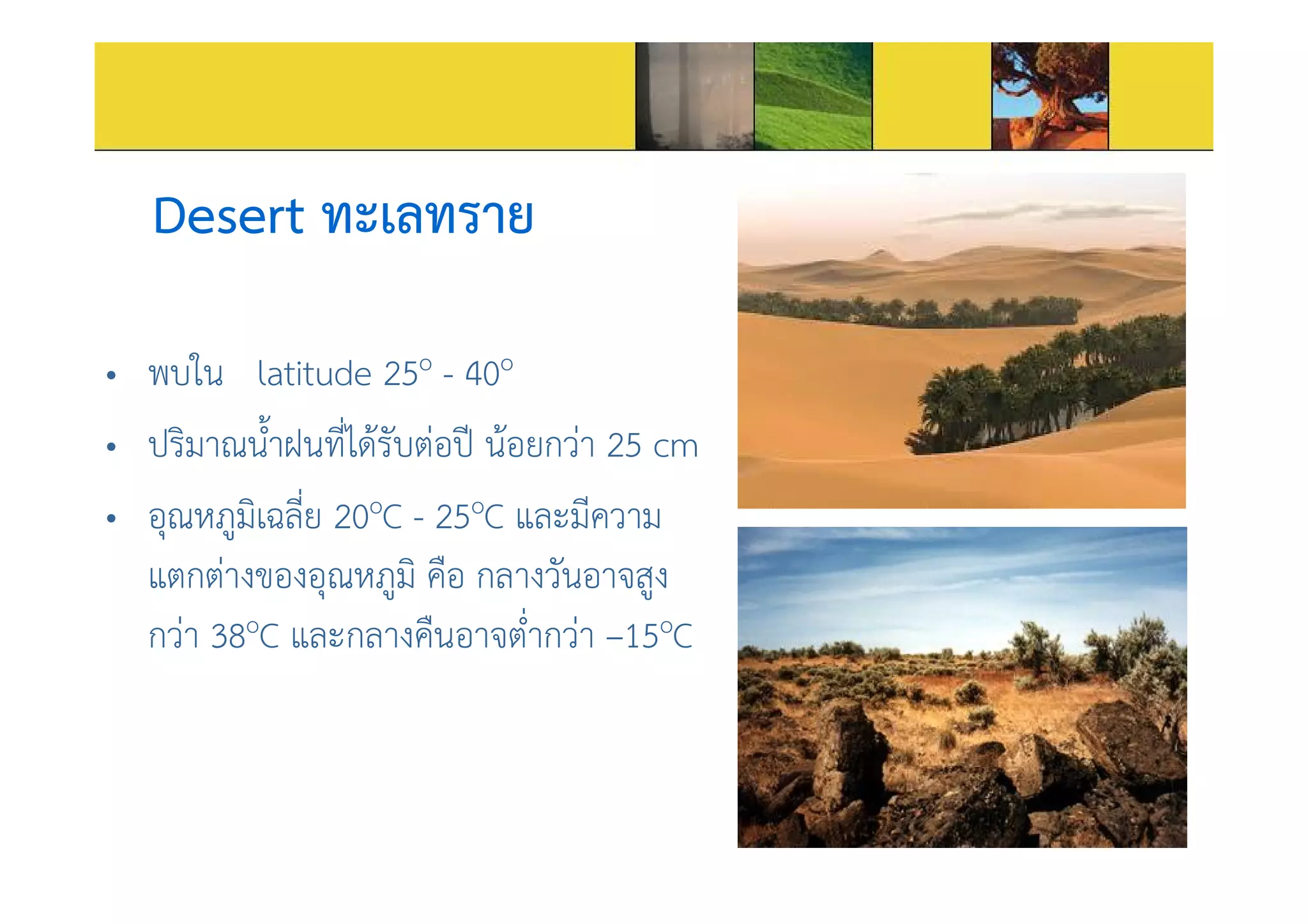 Desert ทะเลทราย

• พบใน latitude $25^{\circ}$ - $40^{\circ}$

• ปริมาณน้ำฝนที่ได้รับต่อปี น้อยกว่า 25 cm

• อุณหภูมิเฉลี่ย $20^{\circ}C$ - $25^{\circ}C$ และมีความแตกต่างของอุณหภูมิ คือ กลางวันอาจสูงกว่า $38^{\circ}C$ และกลางคืนอาจต่ำกว่า $-15^{\circ}C$